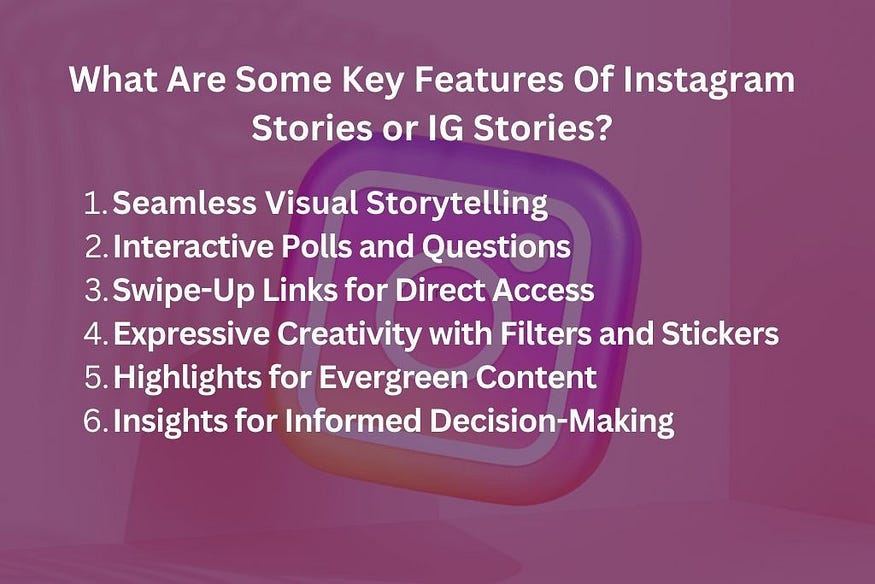 What Are Some Key Features Of Instagram Stories or IG Stories?

1. Seamless Visual Storytelling
2. Interactive Polls and Questions
3. Swipe-Up Links for Direct Access
4. Expressive Creativity with Filters and Stickers
5. Highlights for Evergreen Content
6. Insights for Informed Decision-Making